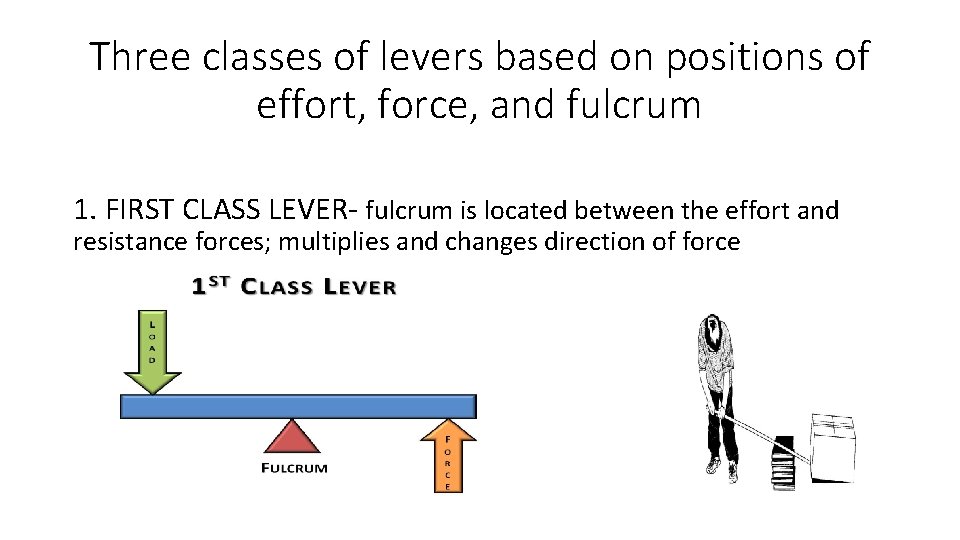 Three classes of levers based on positions of effort, force, and fulcrum

1. FIRST CLASS LEVER- fulcrum is located between the effort and resistance forces; multiplies and changes direction of force

1ST CLASS LEVER

LOAD

FULCRUM

FORCE